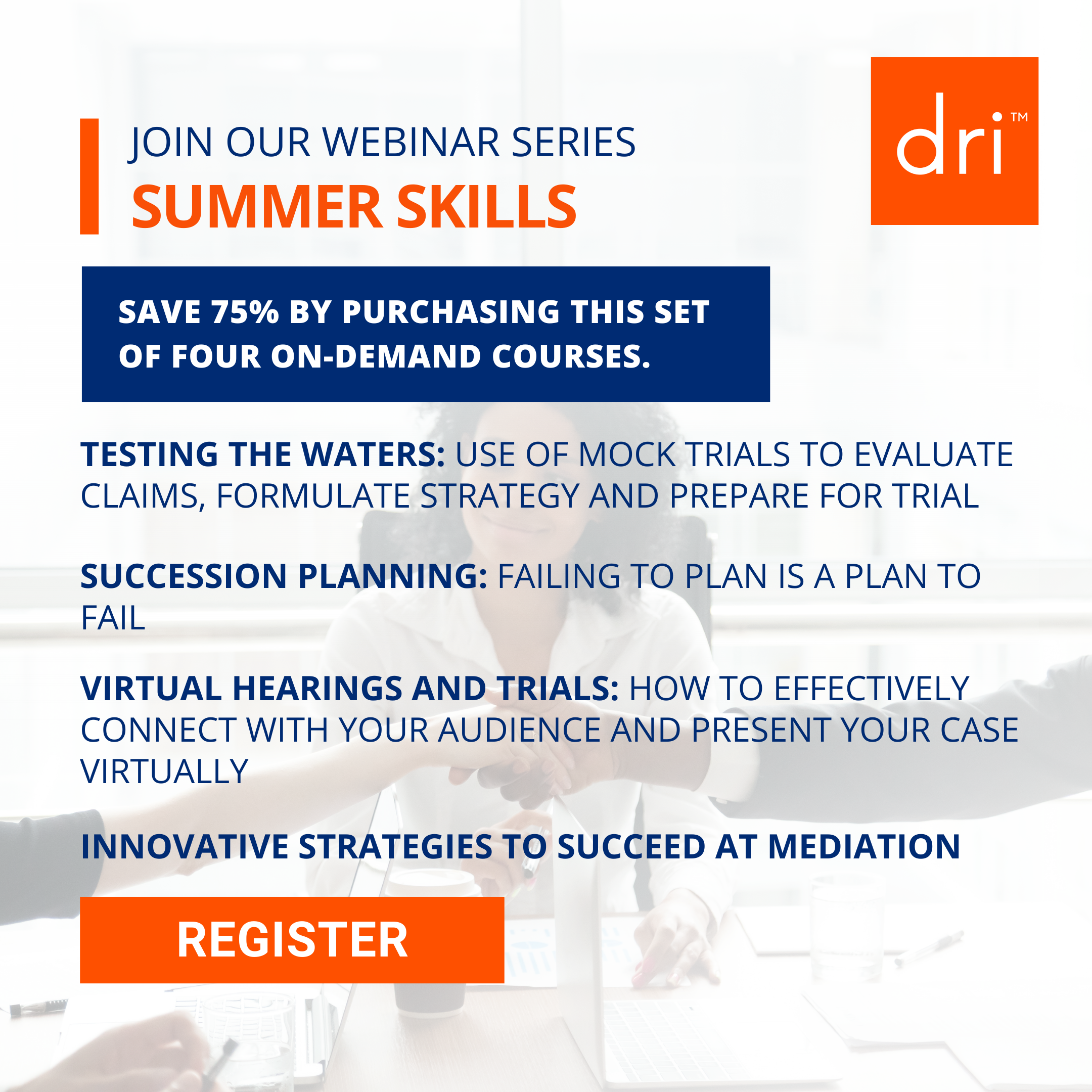 JOIN OUR WEBINAR SERIES
SUMMER SKILLS

dri™

SAVE 75% BY PURCHASING THIS SET OF FOUR ON-DEMAND COURSES.

TESTING THE WATERS: USE OF MOCK TRIALS TO EVALUATE CLAIMS, FORMULATE STRATEGY AND PREPARE FOR TRIAL

SUCCESSION PLANNING: FAILING TO PLAN IS A PLAN TO FAIL

VIRTUAL HEARINGS AND TRIALS: HOW TO EFFECTIVELY CONNECT WITH YOUR AUDIENCE AND PRESENT YOUR CASE VIRTUALLY

INNOVATIVE STRATEGIES TO SUCCEED AT MEDIATION

REGISTER